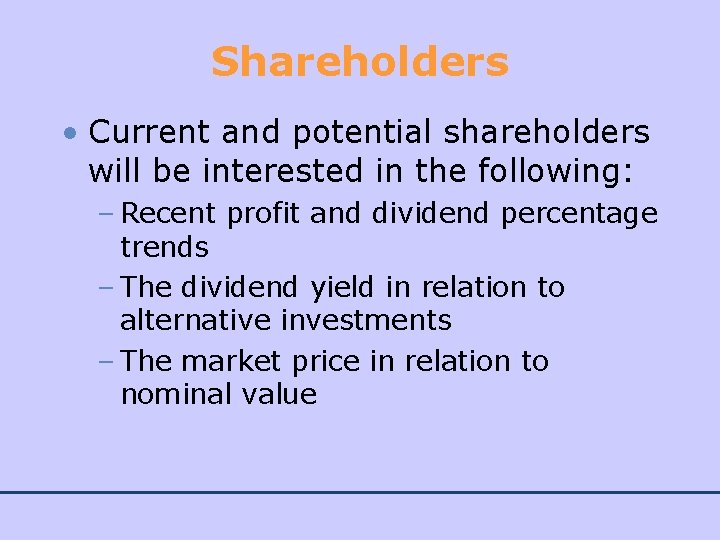 Shareholders

• Current and potential shareholders will be interested in the following:
– Recent profit and dividend percentage trends
– The dividend yield in relation to alternative investments
– The market price in relation to nominal value